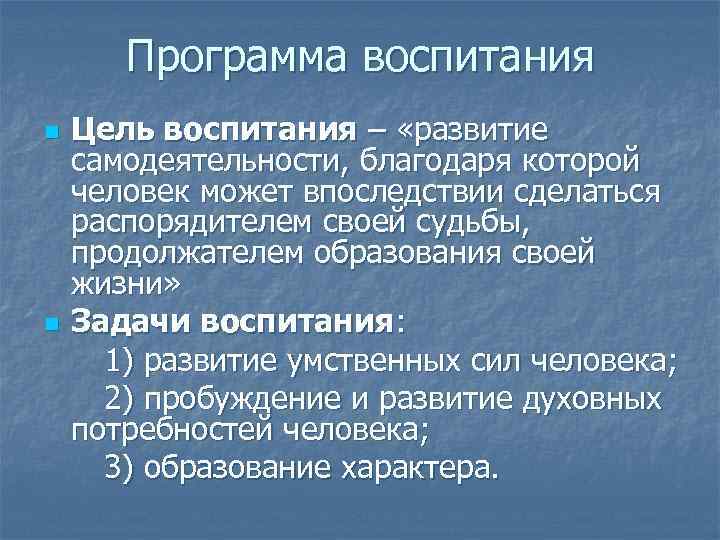 Программа воспитания

Цель воспитания – «развитие самодеятельности, благодаря которой человек может впоследствии сделаться распорядителем своей судьбы, продолжателем образования своей жизни»

Задачи воспитания:

1) развитие умственных сил человека;

2) пробуждение и развитие духовных потребностей человека;

3) образование характера.